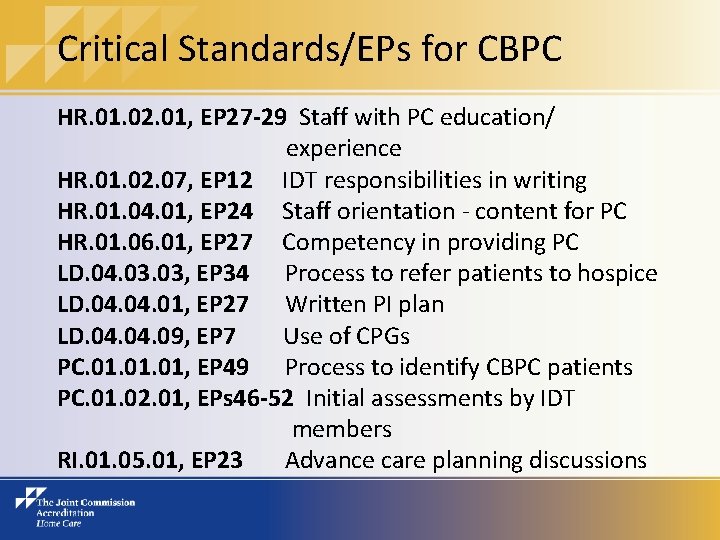 Critical Standards/EPs for CBPC

HR.01.02.01, EP27-29 Staff with PC education/ experience
HR.01.02.07, EP12 IDT responsibilities in writing
HR.01.04.01, EP24 Staff orientation - content for PC
HR.01.06.01, EP27 Competency in providing PC
LD.04.03.03, EP34 Process to refer patients to hospice
LD.04.04.01, EP27 Written PI plan
LD.04.04.09, EP7 Use of CPGs
PC.01.01.01, EP49 Process to identify CBPC patients
PC.01.02.01, EPs46-52 Initial assessments by IDT members
RI.01.05.01, EP23 Advance care planning discussions

The Joint Commission
Accreditation
Home Care